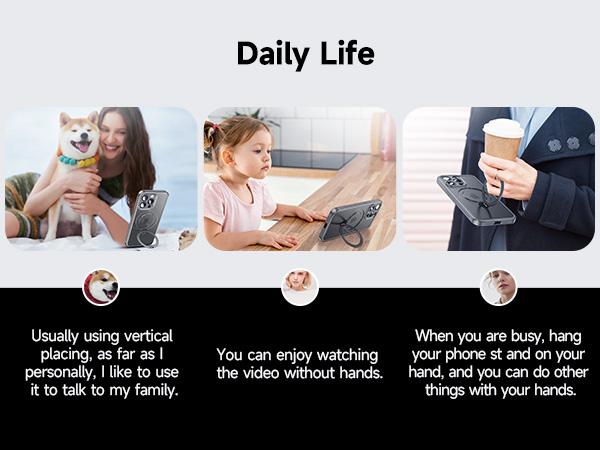 Daily Life

Usually using vertical placing, as far as I personally, I like to use it to talk to my family.

You can enjoy watching the video without hands.

When you are busy, hang your phone st and on your hand, and you can do other things with your hands.